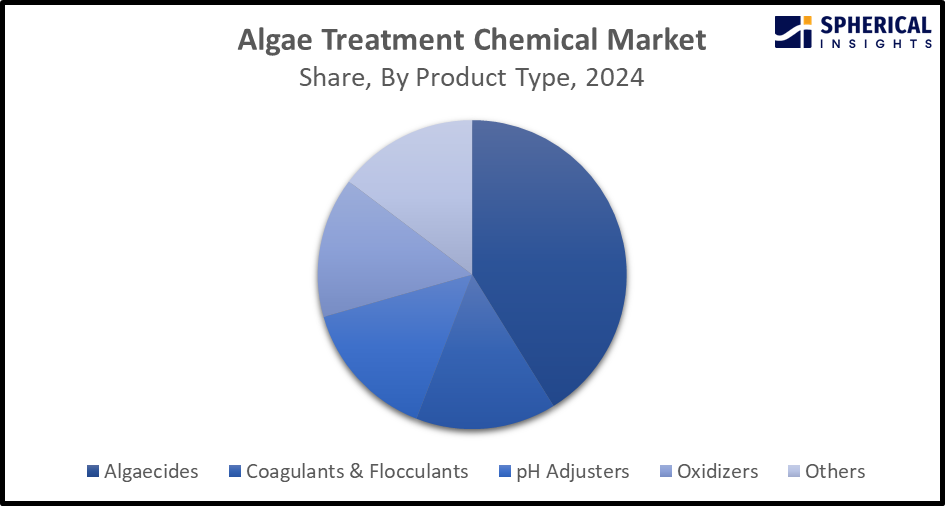 Algae Treatment Chemical Market
Share, By Product Type, 2024

SPHERICAL INSIGHTS

Algaecides
Coagulants & Flocculants
pH Adjusters
Oxidizers
Others